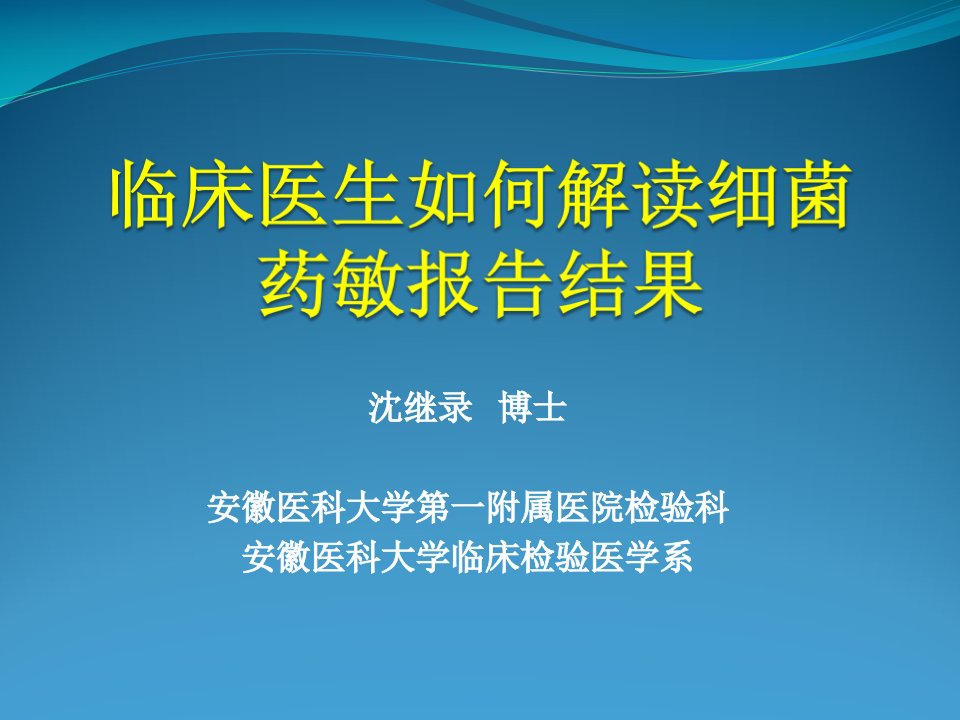 临床医生如何解读细菌药敏报告结果

沈继录 博士

安徽医科大学第一附属医院检验科
安徽医科大学临床检验医学系